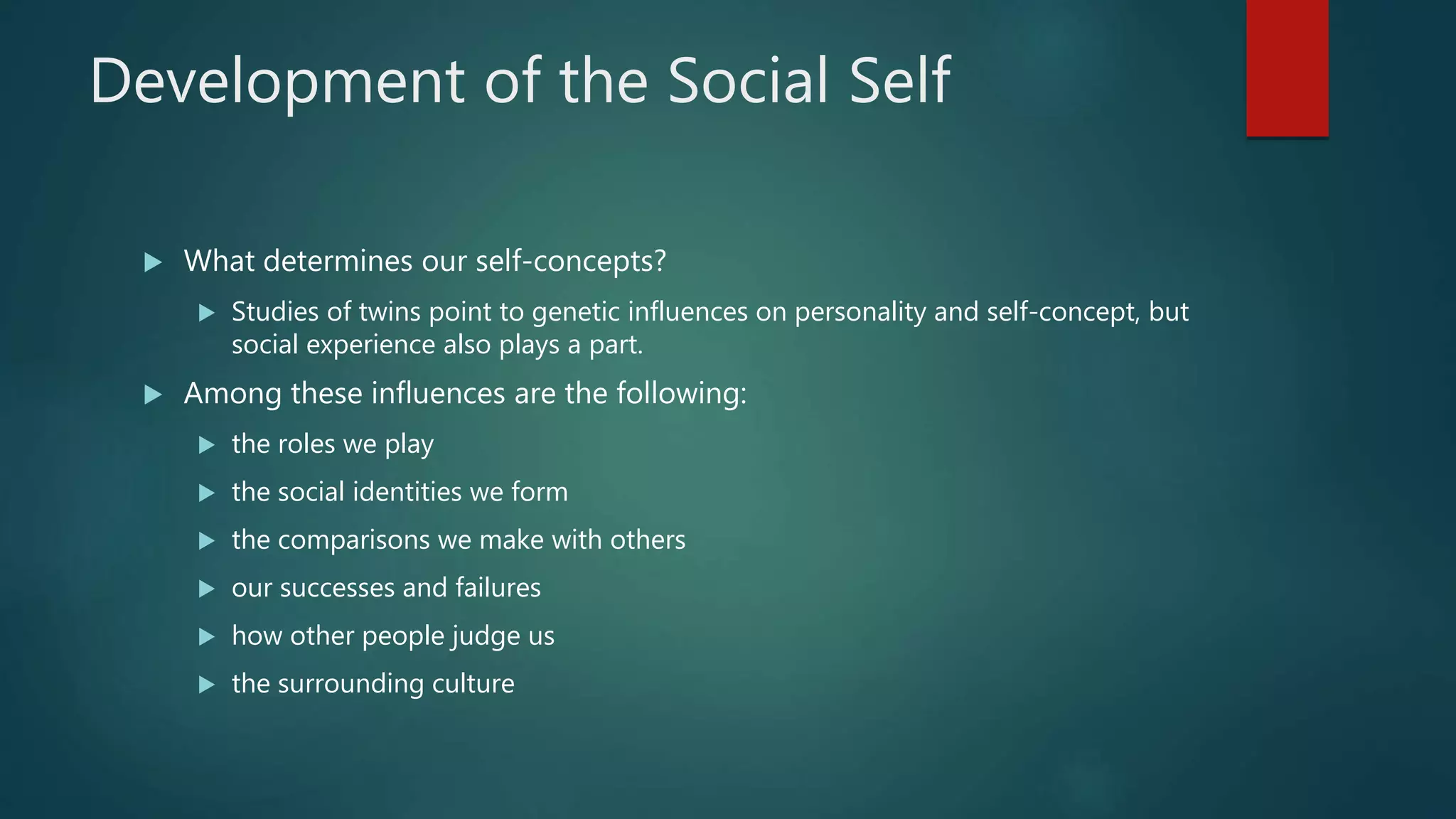 Development of the Social Self

What determines our self-concepts?

Studies of twins point to genetic influences on personality and self-concept, but social experience also plays a part.

Among these influences are the following:

the roles we play

the social identities we form

the comparisons we make with others

our successes and failures

how other people judge us

the surrounding culture